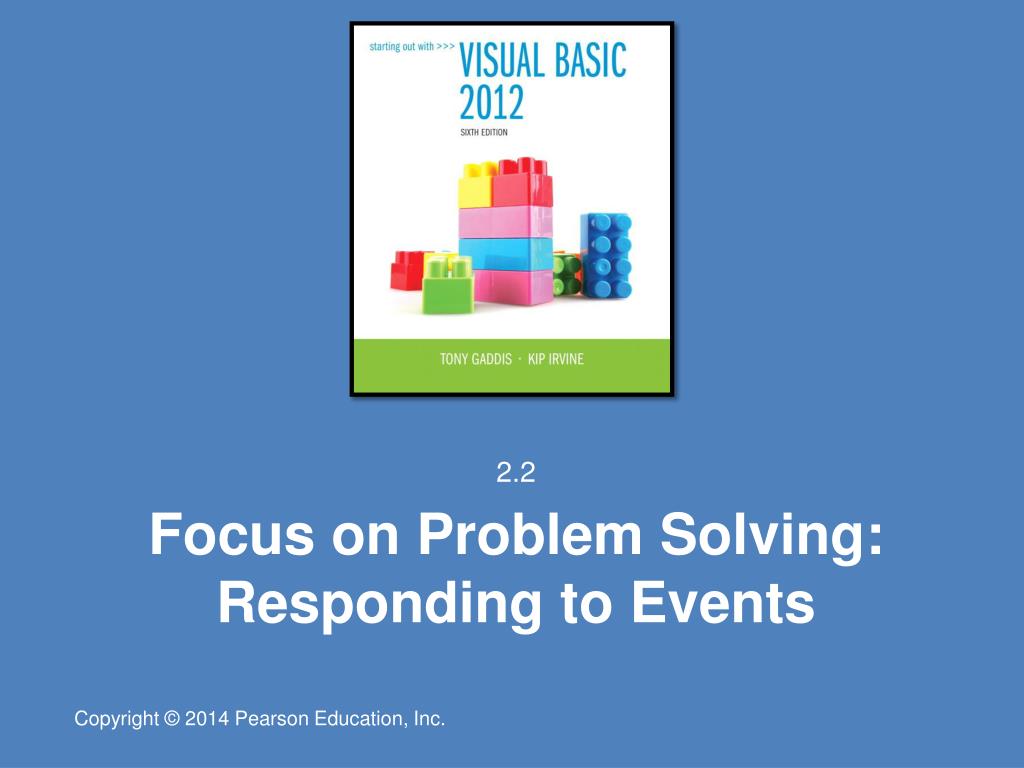 starting out with >>> VISUAL BASIC 2012
SIXTH EDITION

TONY GADDIS · KIP IRVINE

2.2

Focus on Problem Solving: Responding to Events

Copyright © 2014 Pearson Education, Inc.